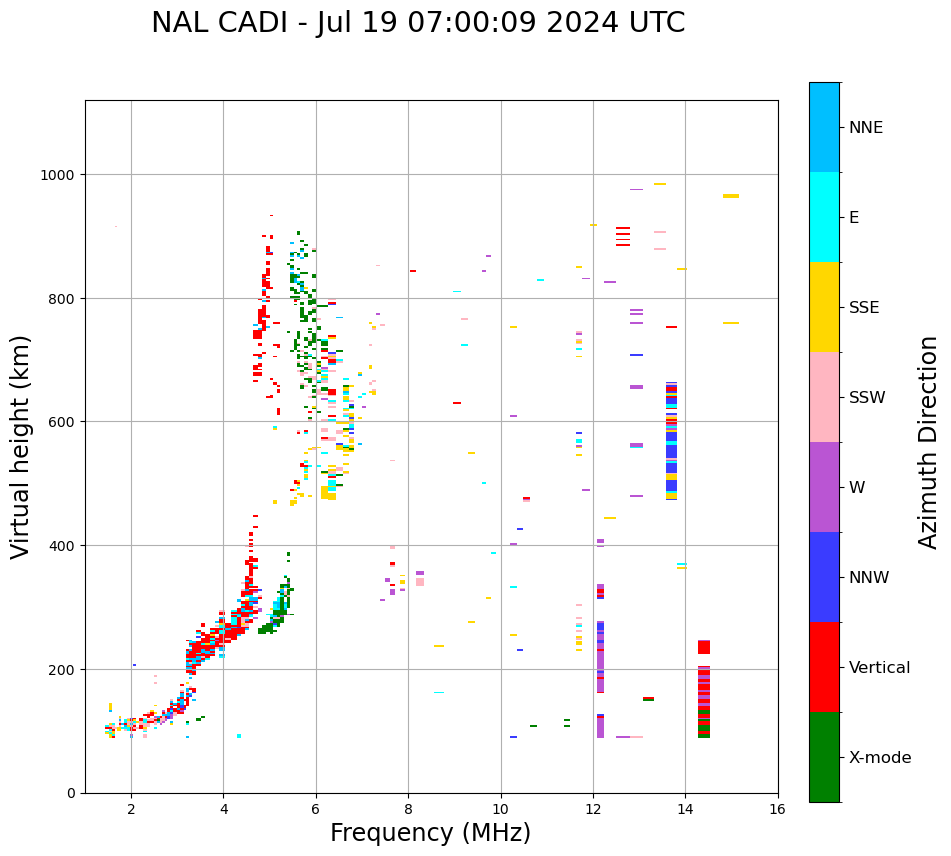 NAL CADI - Jul 19 07:00:09 2024 UTC

Virtual height (km)

1000
800
600
400
200
0

2
4
6
8
10
12
14
16

Frequency (MHz)

NNE
E
SSE
SSW
W
NNW
Vertical
X-mode

Azimuth Direction